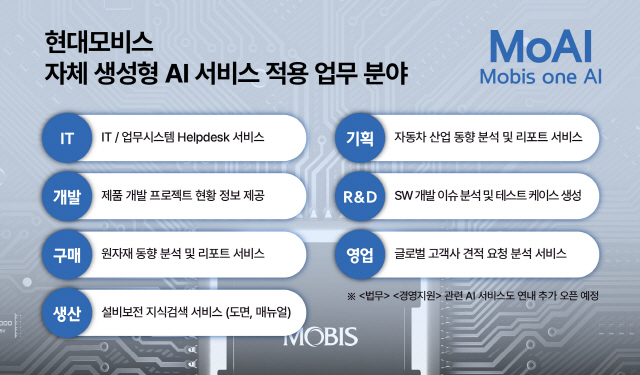 현대모비스
자체 생성형 AI 서비스 적용 업무 분야

MoAI
Mobis one AI

IT
IT / 업무시스템 Helpdesk 서비스

개발
제품 개발 프로젝트 현황 정보 제공

구매
원자재 동향 분석 및 리포트 서비스

생산
설비보전 지식검색 서비스 (도면, 매뉴얼)

기획
자동차 산업 동향 분석 및 리포트 서비스

R&D
SW 개발 이슈 분석 및 테스트 케이스 생성

영업
글로벌 고객사 견적 요청 분석 서비스

※ <법무> <경영지원> 관련 AI 서비스도 연내 추가 오픈 예정

MOBIS